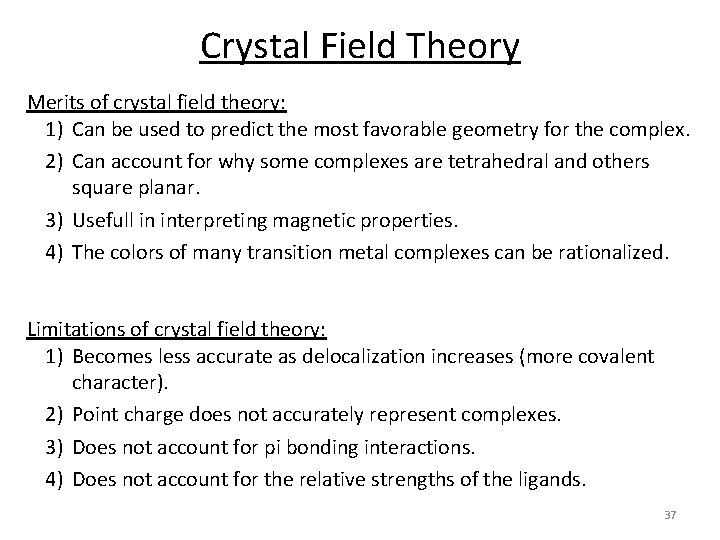 Crystal Field Theory

Merits of crystal field theory:

1) Can be used to predict the most favorable geometry for the complex.
2) Can account for why some complexes are tetrahedral and others square planar.
3) Usefull in interpreting magnetic properties.
4) The colors of many transition metal complexes can be rationalized.

Limitations of crystal field theory:

1) Becomes less accurate as delocalization increases (more covalent character).
2) Point charge does not accurately represent complexes.
3) Does not account for pi bonding interactions.
4) Does not account for the relative strengths of the ligands.

37